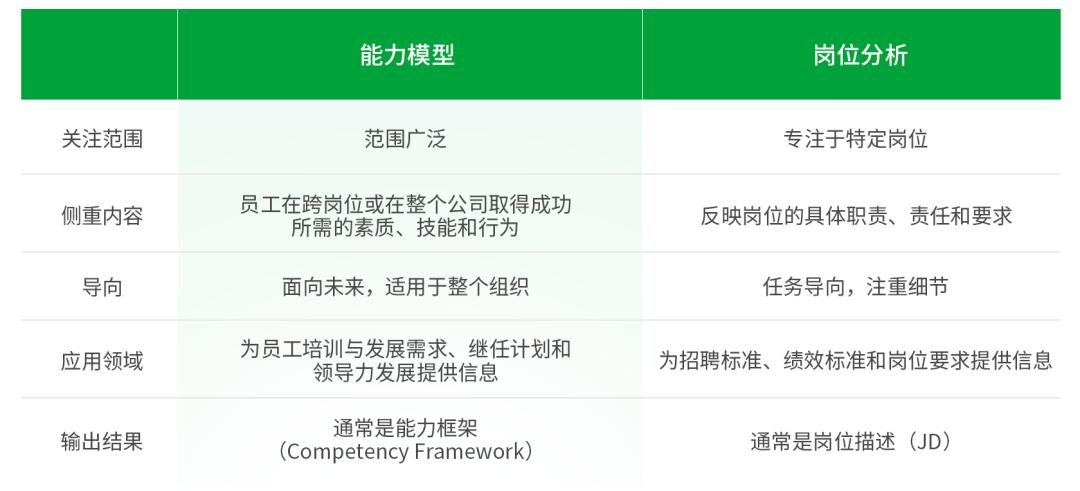 | | 能力模型 | 岗位分析 |
|---|---|---|
| 关注范围 | 范围广泛 | 专注于特定岗位 |
| 侧重内容 | 员工在跨岗位或在整个公司取得成功所需的素质、技能和行为 | 反映岗位的具体职责、责任和要求 |
| 导向 | 面向未来，适用于整个组织 | 任务导向，注重细节 |
| 应用领域 | 为员工培训与发展需求、继任计划和领导力发展提供信息 | 为招聘标准、绩效标准和岗位要求提供信息 |
| 输出结果 | 通常是能力框架（Competency Framework） | 通常是岗位描述（JD） |